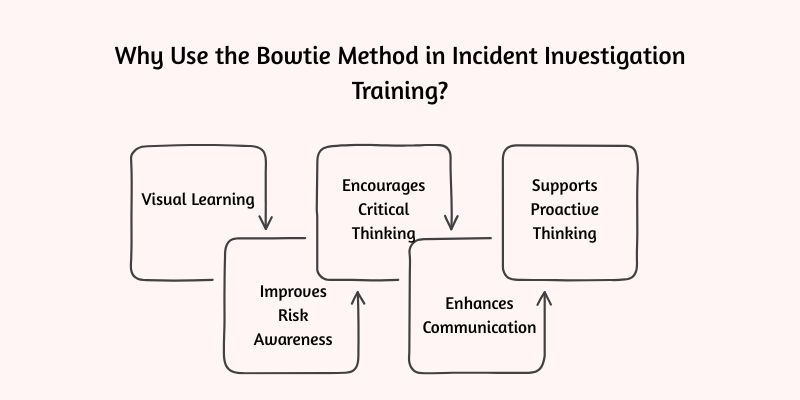 Why Use the Bowtie Method in Incident Investigation Training?

Visual Learning

Improves Risk Awareness

Encourages Critical Thinking

Enhances Communication

Supports Proactive Thinking